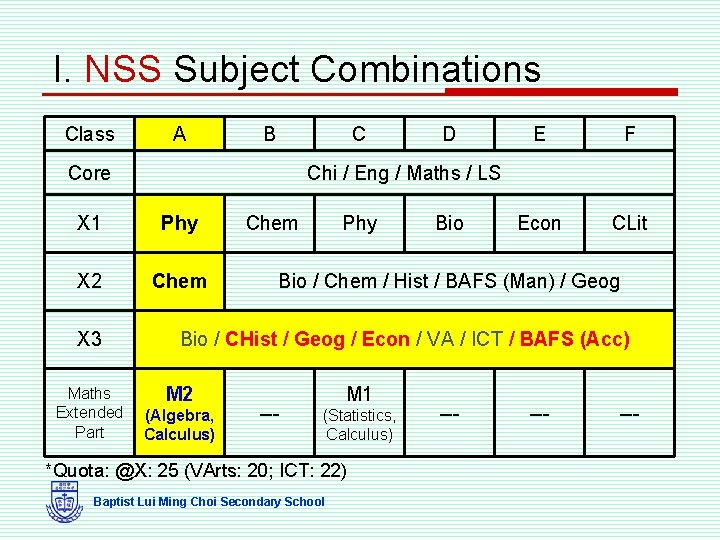 I. NSS Subject Combinations

| Class | A | B | C | D | E | F |
|---|---|---|---|---|---|---|
| Core | Chi / Eng / Maths / LS | | | | | |
| X1 | Phy | Chem | Phy | Bio | Econ | CLit |
| X2 | Chem | Bio / Chem / Hist / BAFS (Man) / Geog | | | | |
| X3 | Bio / CHist / Geog / Econ / VA / ICT / BAFS (Acc) | | | | | |
| Maths Extended Part | M2 (Algebra, Calculus) | --- | M1 (Statistics, Calculus) | --- | --- | --- |

*Quota: @X: 25 (VArts: 20; ICT: 22)

Baptist Lui Ming Choi Secondary School